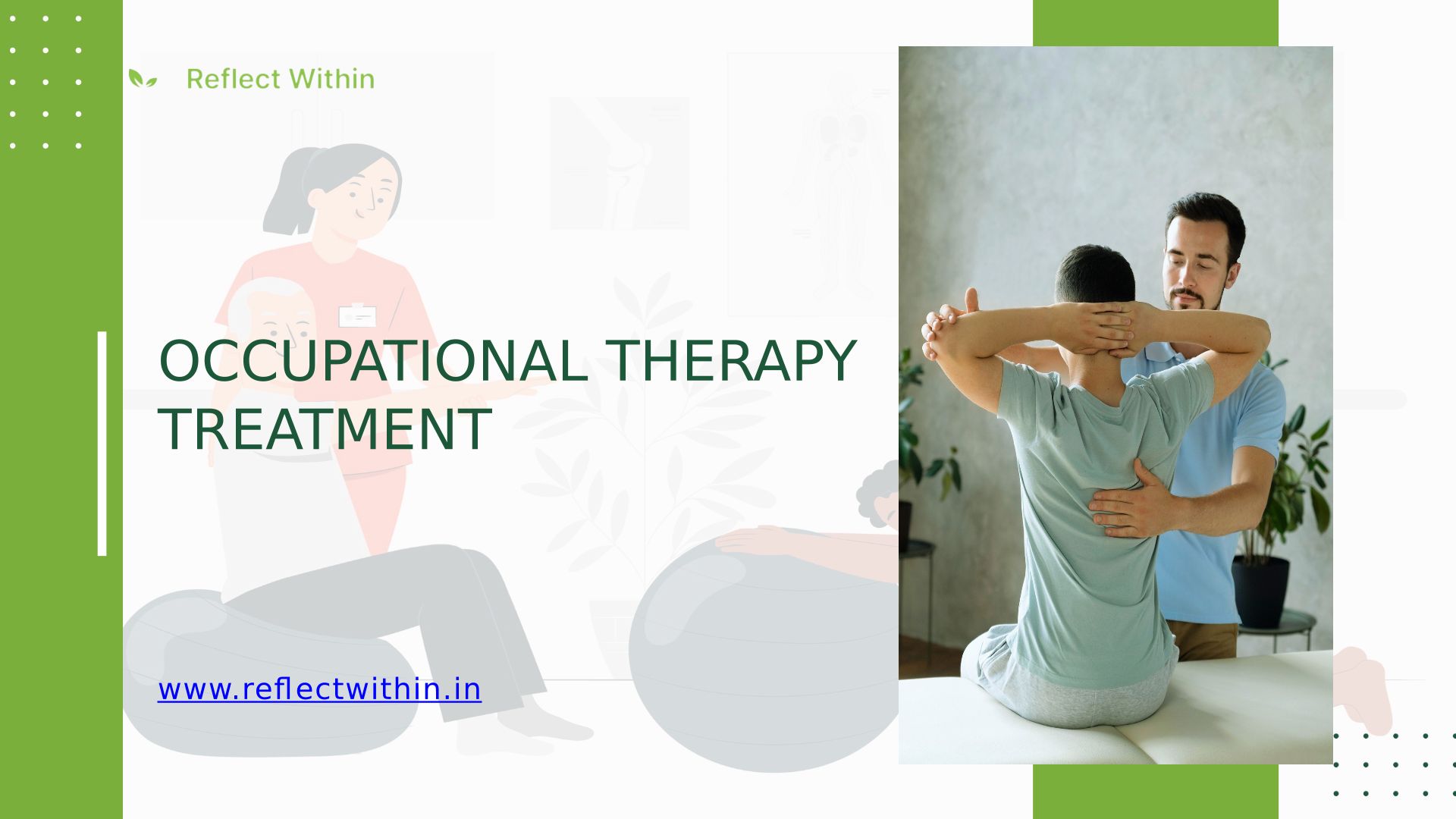 Reflect Within

OCCUPATIONAL THERAPY TREATMENT

www.reflectwithin.in